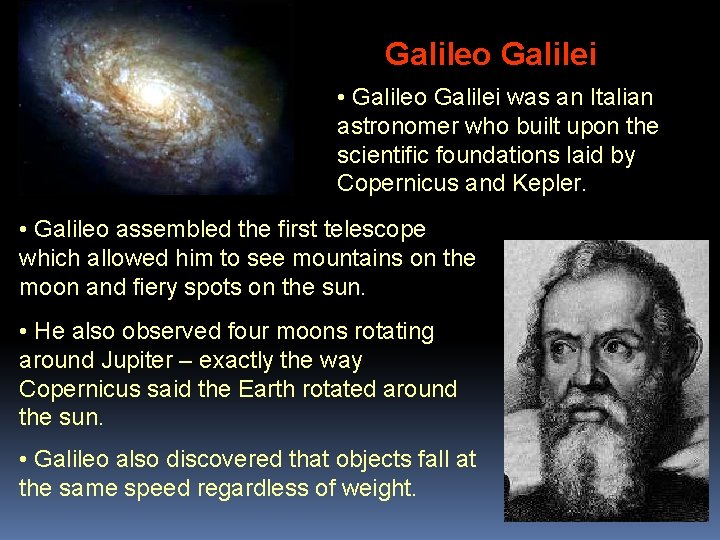 Galileo Galilei

• Galileo Galilei was an Italian astronomer who built upon the scientific foundations laid by Copernicus and Kepler.

• Galileo assembled the first telescope which allowed him to see mountains on the moon and fiery spots on the sun.

• He also observed four moons rotating around Jupiter – exactly the way Copernicus said the Earth rotated around the sun.

• Galileo also discovered that objects fall at the same speed regardless of weight.